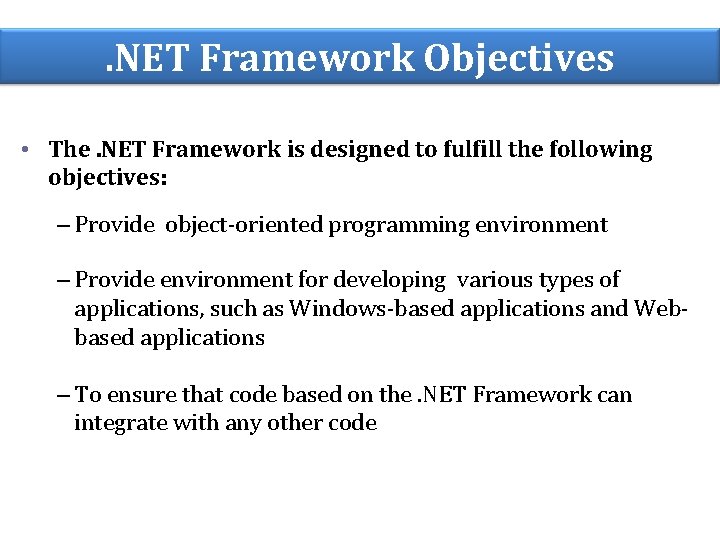 .NET Framework Objectives

• The .NET Framework is designed to fulfill the following objectives:

– Provide object-oriented programming environment

– Provide environment for developing various types of applications, such as Windows-based applications and Web-based applications

– To ensure that code based on the .NET Framework can integrate with any other code